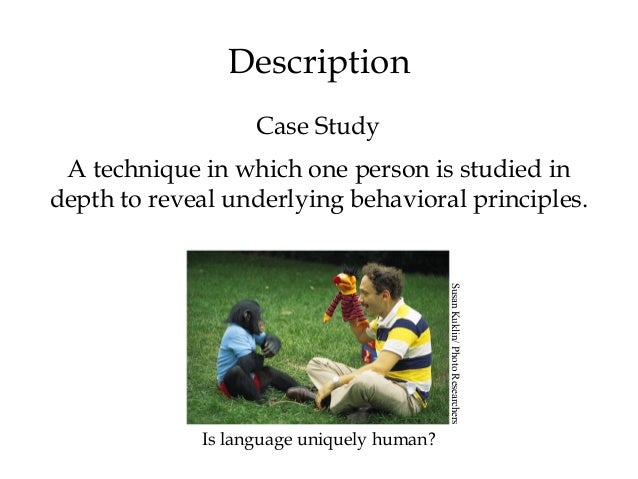 Description

Case Study

A technique in which one person is studied in depth to reveal underlying behavioral principles.

Susan Kuklin/ Photo Researchers

Is language uniquely human?